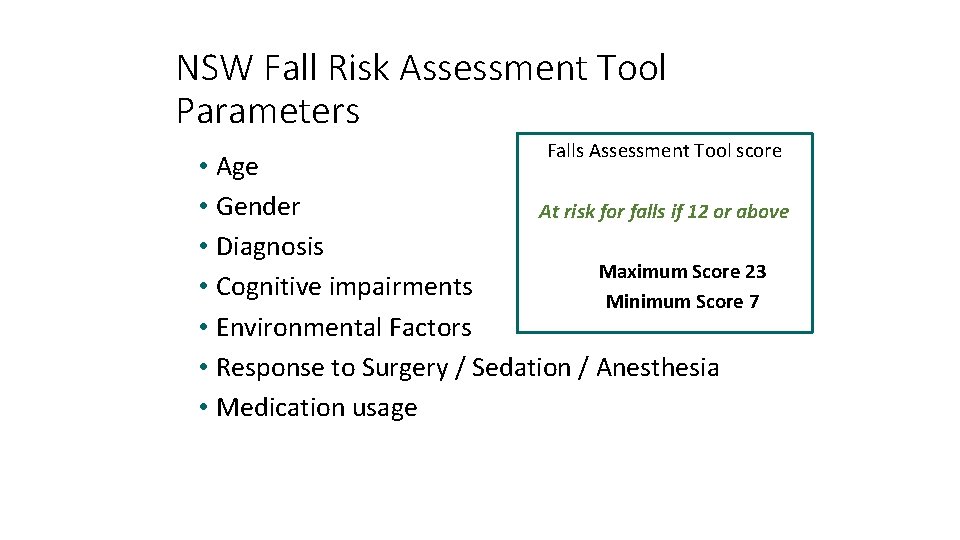 NSW Fall Risk Assessment Tool Parameters

• Age
• Gender
• Diagnosis
• Cognitive impairments
• Environmental Factors
• Response to Surgery / Sedation / Anesthesia
• Medication usage

Falls Assessment Tool score

At risk for falls if 12 or above

Maximum Score 23
Minimum Score 7